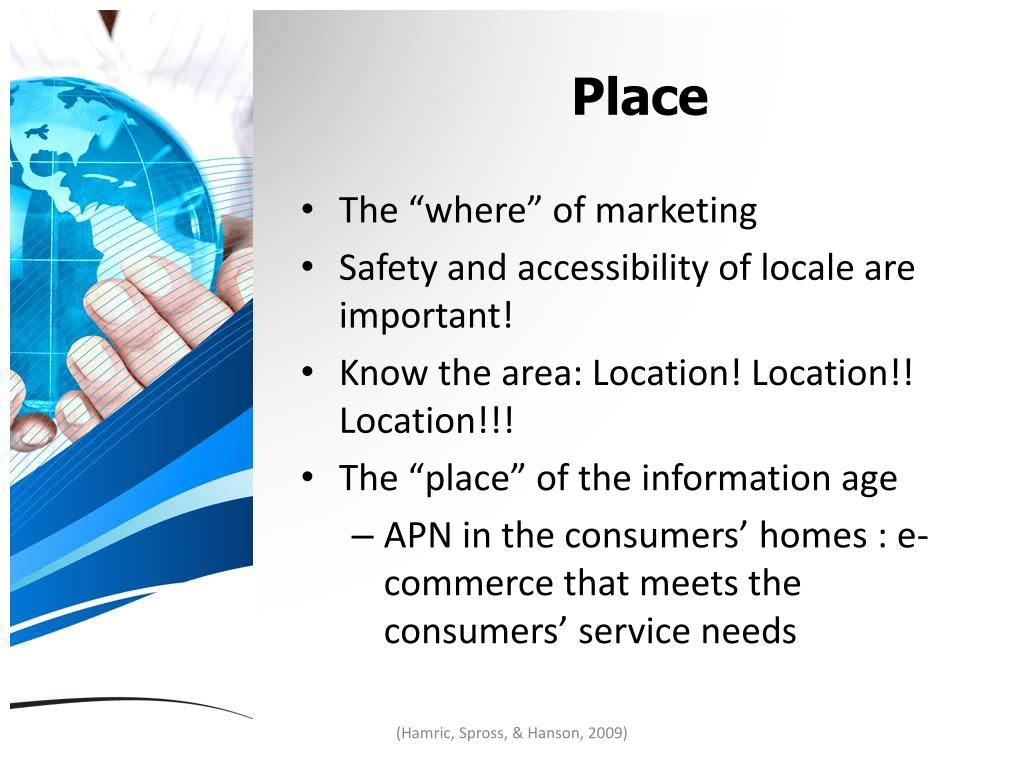 Place

• The “where” of marketing
• Safety and accessibility of locale are important!
• Know the area: Location! Location!! Location!!!
• The “place” of the information age
– APN in the consumers’ homes : e-commerce that meets the consumers’ service needs

(Hamric, Spross, & Hanson, 2009)